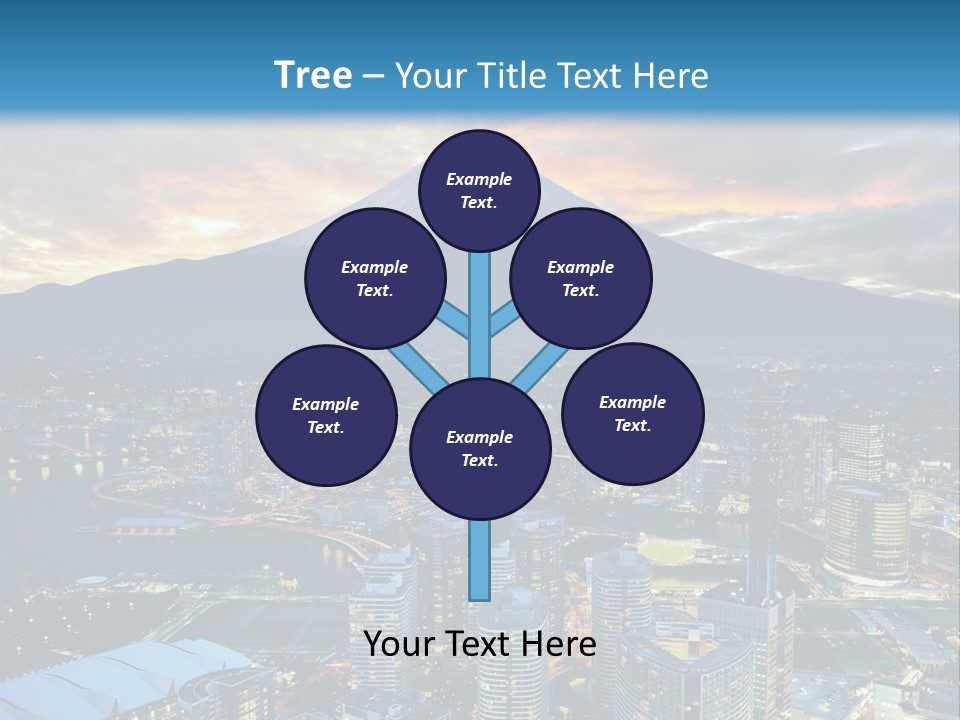 Tree – Your Title Text Here

Example Text.

Example Text.

Example Text.

Example Text.

Example Text.

Example Text.

Your Text Here